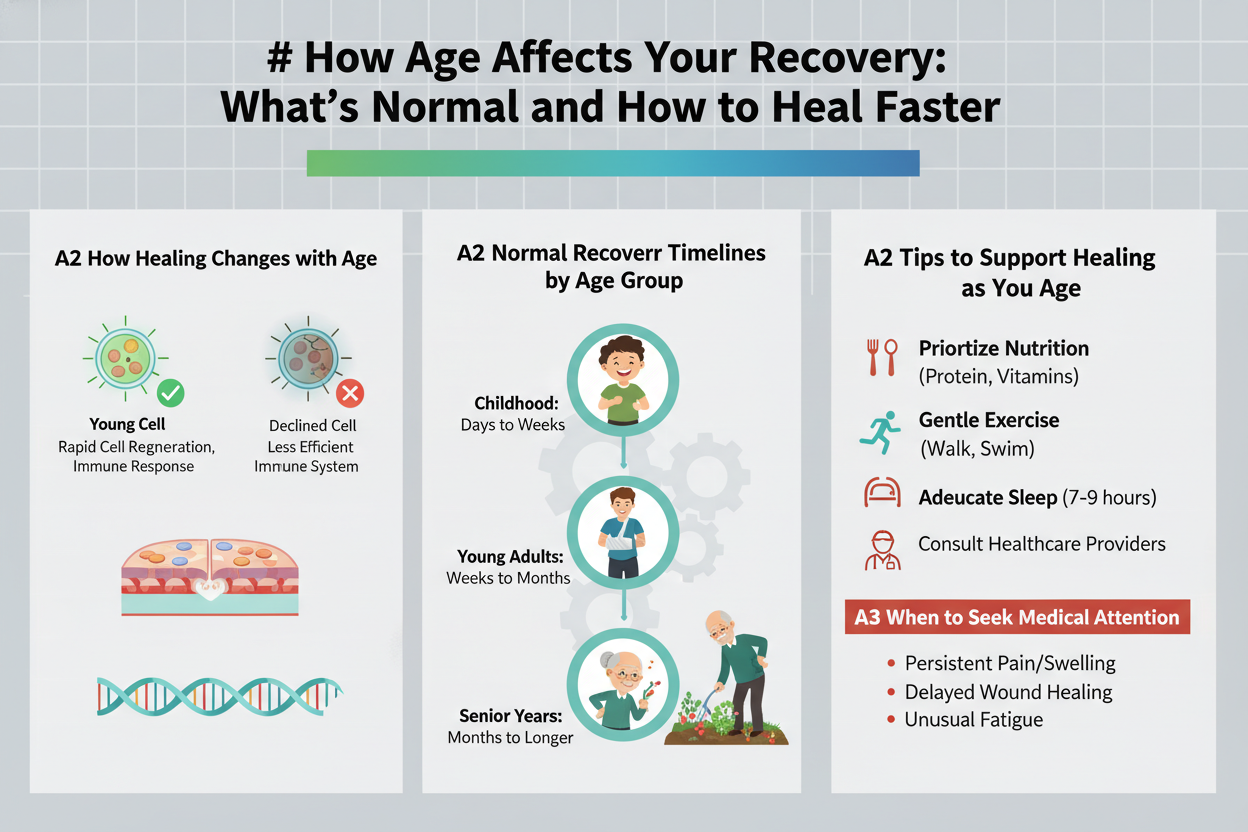 # How Age Affects Your Recovery: What's Normal and How to Heal Faster

A2 How Healing Changes with Age

Young Cell
Rapid Cell Regneration, Immune Response

Declined Cell
Less Efficient
Immune System

A2 Normal Recoverr Timelines by Age Group

Childhood:
Days to Weeks

Young Adults:
Weeks to Months

Senior Years:
Months to Longer

A2 Tips to Support Healing as You Age

Priortize Nutrition
(Protein, Vitamins)

Gentle Exercise
(Walk, Swim)

Adeucate Sleep (7-9 hours)

Consult Healthcare Providers

A3 When to Seek Medical Attention

• Persistent Pain/Swelling
• Delayed Wound Healing
• Unusual Fatigue